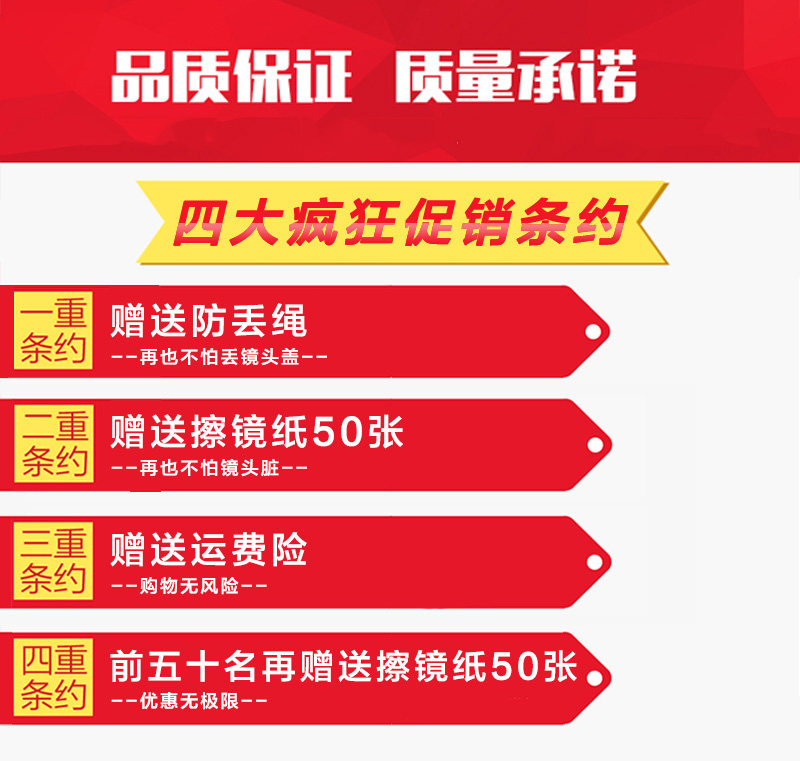 品质保证 质量承诺

四大疯狂促销条约

一重条约
赠送防丢绳
--再也不怕丢镜头盖--

二重条约
赠送擦镜纸50张
--再也不怕镜头脏--

三重条约
赠送运费险
--购物无风险--

四重条约
前五十名再赠送擦镜纸50张
--优惠无极限--